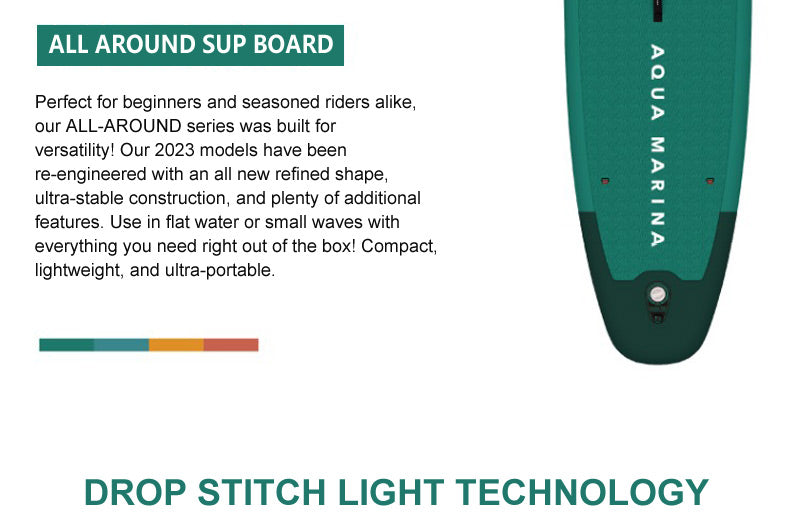 ALL AROUND SUP BOARD

Perfect for beginners and seasoned riders alike, our ALL-AROUND series was built for versatility! Our 2023 models have been re-engineered with an all new refined shape, ultra-stable construction, and plenty of additional features. Use in flat water or small waves with everything you need right out of the box! Compact, lightweight, and ultra-portable.

AQUA MARINA

DROP STITCH LIGHT TECHNOLOGY